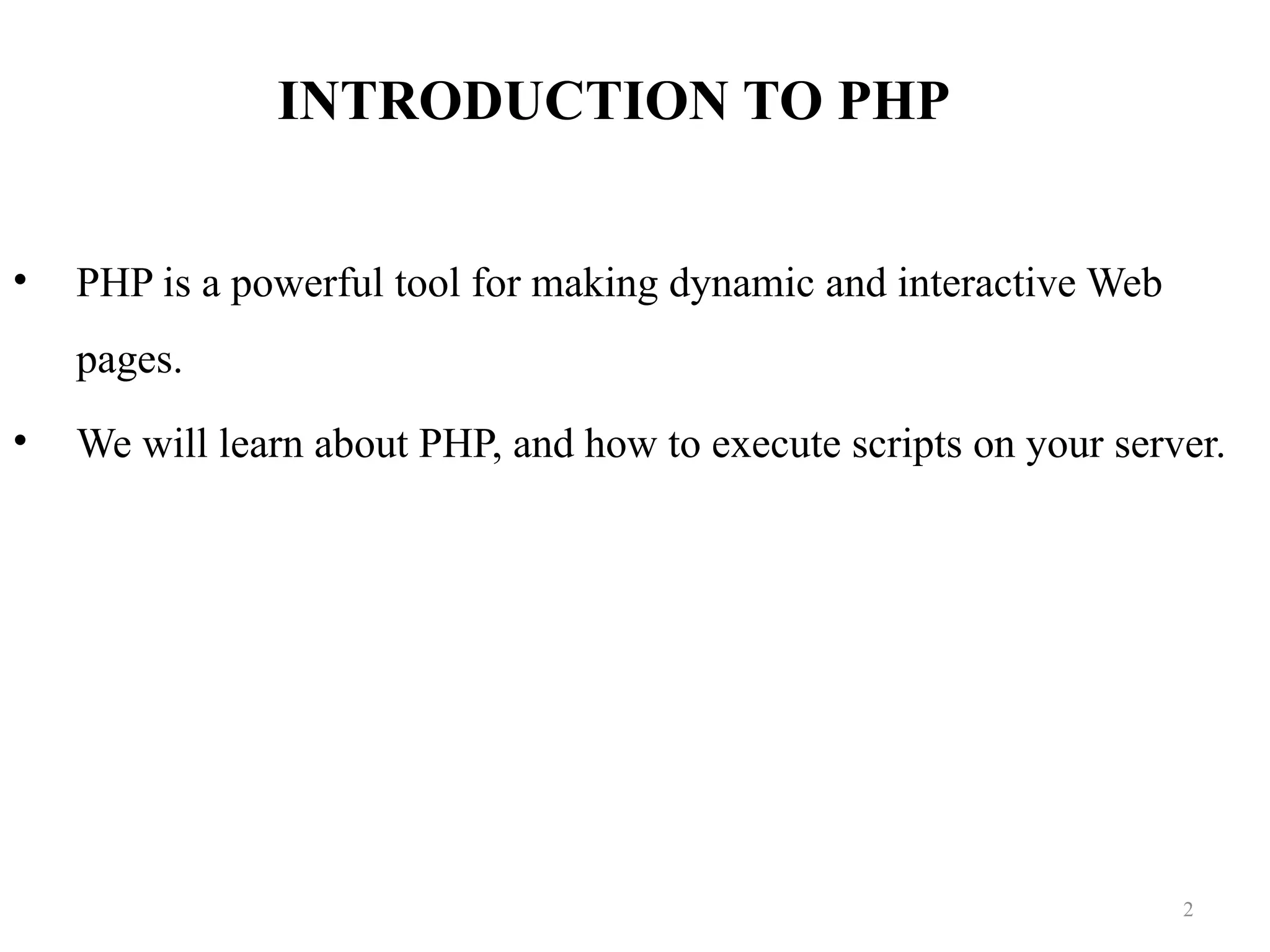 INTRODUCTION TO PHP

• PHP is a powerful tool for making dynamic and interactive Web pages.

• We will learn about PHP, and how to execute scripts on your server.

2